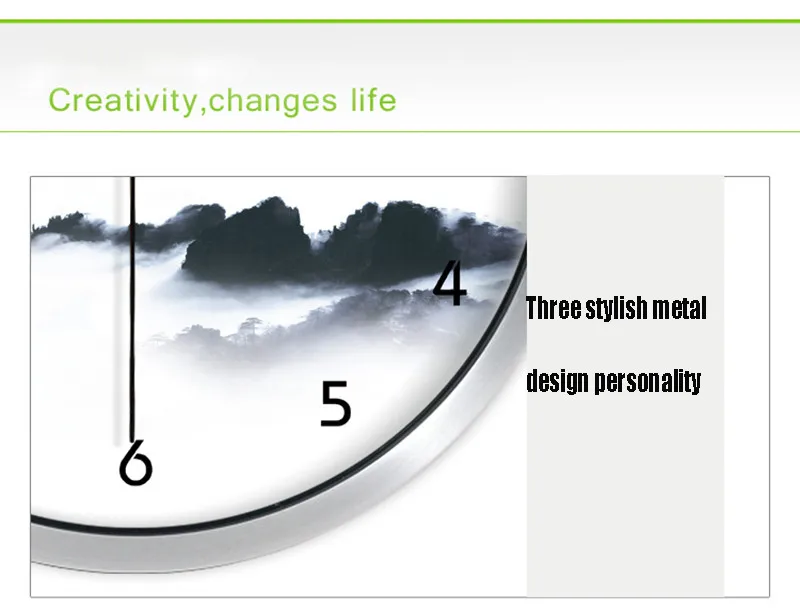 Creativity,changes life

4

5

6

Three stylish metal

design personality